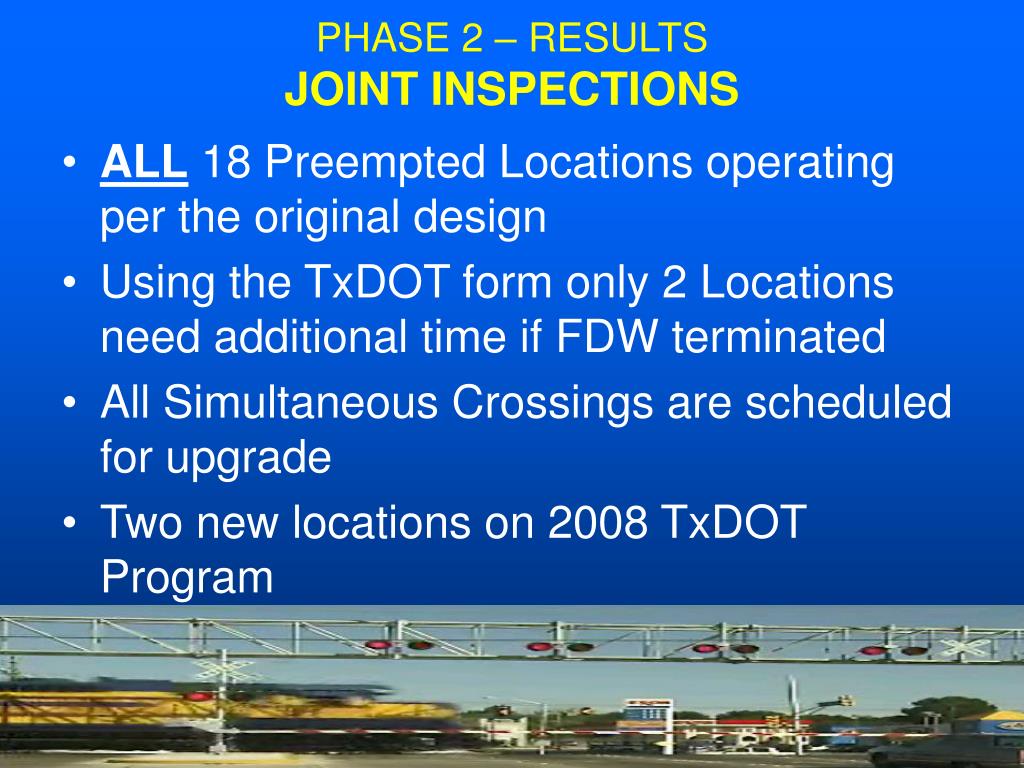 PHASE 2 – RESULTS
JOINT INSPECTIONS

• ALL 18 Preempted Locations operating per the original design
• Using the TxDOT form only 2 Locations need additional time if FDW terminated
• All Simultaneous Crossings are scheduled for upgrade
• Two new locations on 2008 TxDOT Program